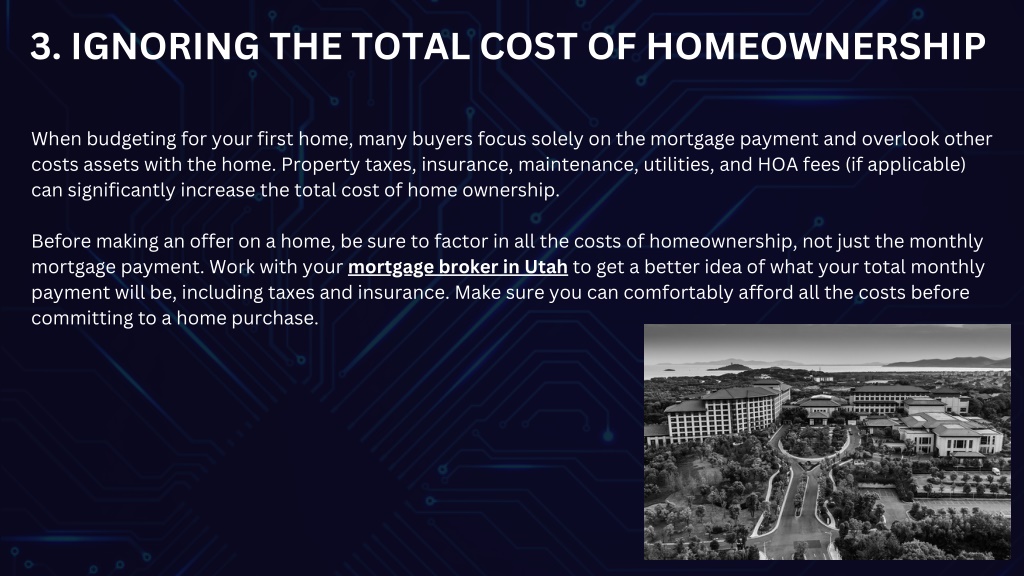 3. IGNORING THE TOTAL COST OF HOMEOWNERSHIP

When budgeting for your first home, many buyers focus solely on the mortgage payment and overlook other costs assets with the home. Property taxes, insurance, maintenance, utilities, and HOA fees (if applicable) can significantly increase the total cost of home ownership.

Before making an offer on a home, be sure to factor in all the costs of homeownership, not just the monthly mortgage payment. Work with your mortgage broker in Utah to get a better idea of what your total monthly payment will be, including taxes and insurance. Make sure you can comfortably afford all the costs before committing to a home purchase.